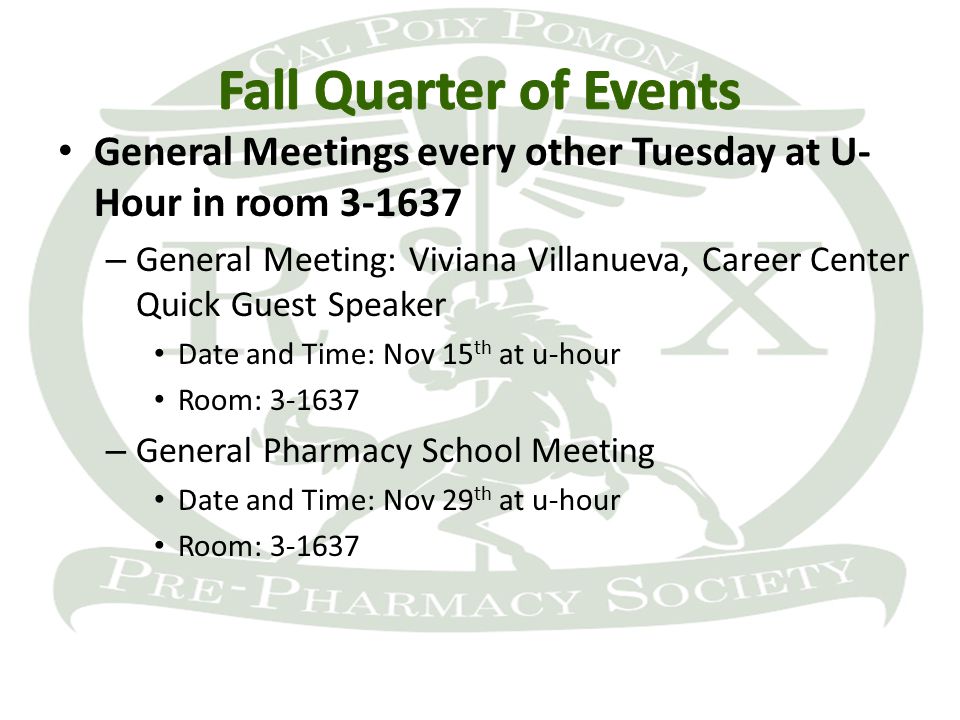 CAL POLY POMONA

Fall Quarter of Events

• General Meetings every other Tuesday at U-Hour in room 3-1637

– General Meeting: Viviana Villanueva, Career Center Quick Guest Speaker

• Date and Time: Nov 15$^{th}$ at u-hour

• Room: 3-1637

– General Pharmacy School Meeting

• Date and Time: Nov 29$^{th}$ at u-hour

• Room: 3-1637

R X

PRE-PHARMACY SOCIETY